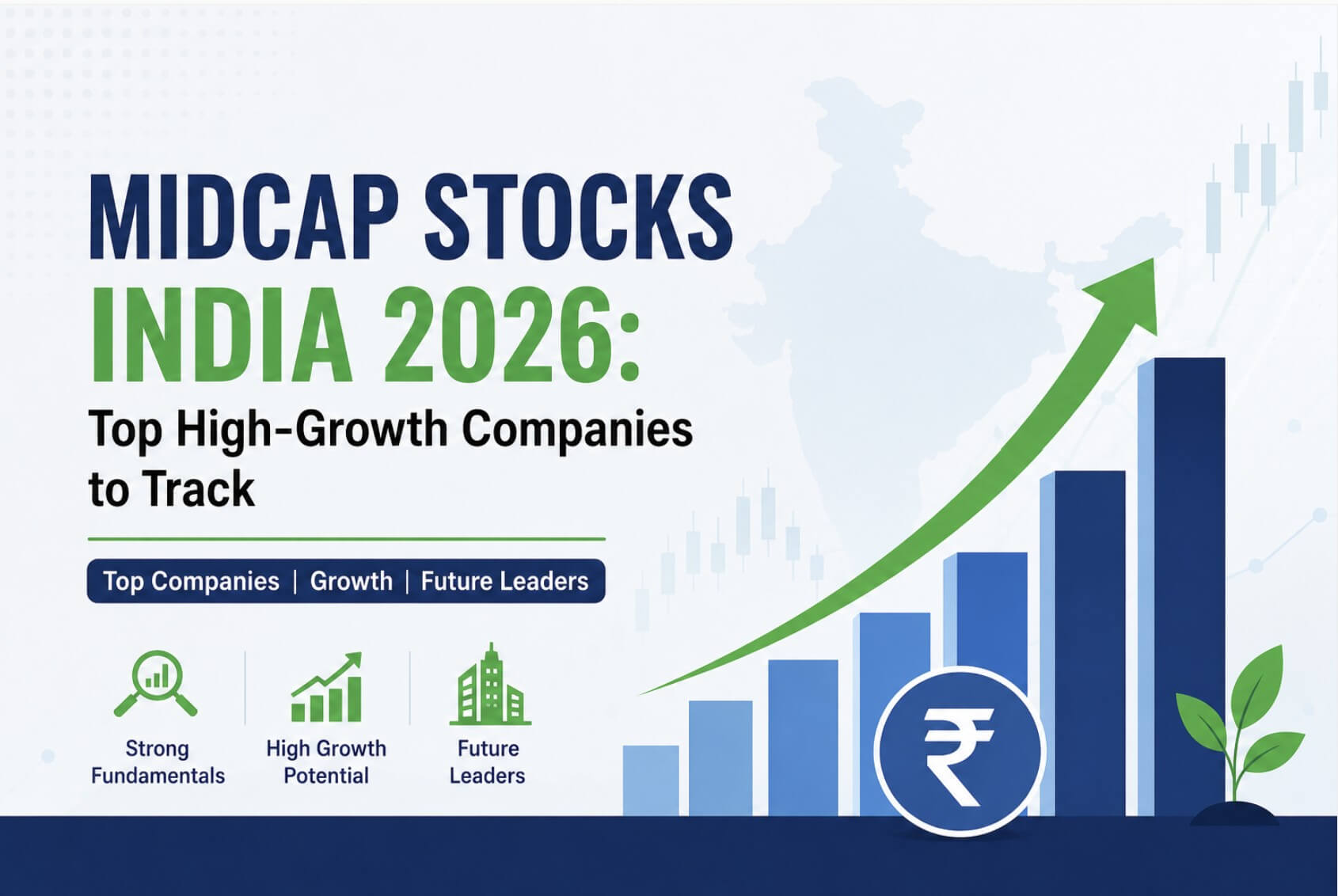 MIDCAP STOCKS INDIA 2026:
Top High-Growth Companies to Track

Top Companies | Growth | Future Leaders

Strong Fundamentals

High Growth Potential

Future Leaders

₹